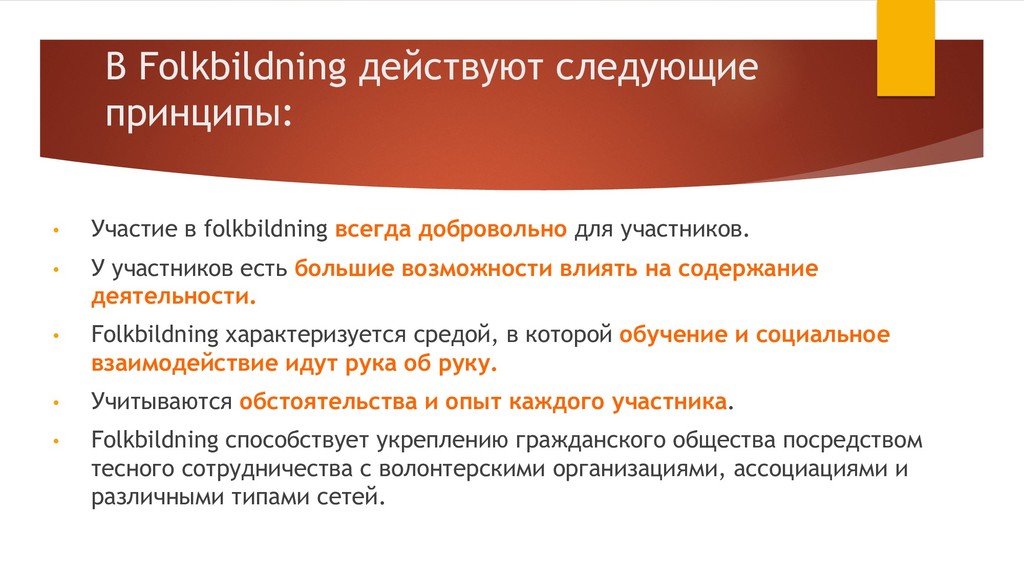 В Folkbildning действуют следующие принципы:

• Участие в folkbildning всегда добровольно для участников.

• У участников есть большие возможности влиять на содержание деятельности.

• Folkbildning характеризуется средой, в которой обучение и социальное взаимодействие идут рука об руку.

• Учитываются обстоятельства и опыт каждого участника.

• Folkbildning способствует укреплению гражданского общества посредством тесного сотрудничества с волонтерскими организациями, ассоциациями и различными типами сетей.